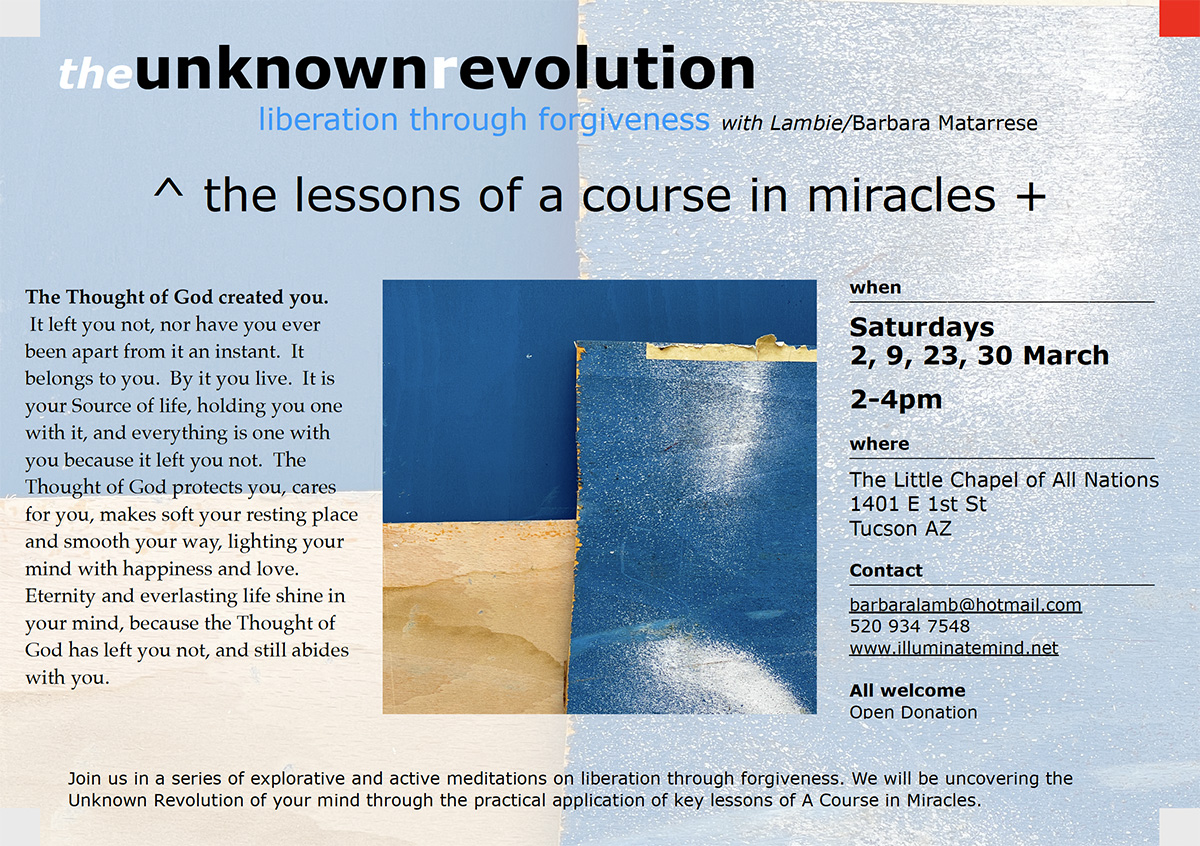 theunknownrevolution

liberation through forgiveness with Lambie/Barbara Matarrese

^ the lessons of a course in miracles +

The Thought of God created you. It left you not, nor have you ever been apart from it an instant. It belongs to you. By it you live. It is your Source of life, holding you one with it, and everything is one with you because it left you not. The Thought of God protects you, cares for you, makes soft your resting place and smooth your way, lighting your mind with happiness and love. Eternity and everlasting life shine in your mind, because the Thought of God has left you not, and still abides with you.

when

Saturdays
2, 9, 23, 30 March
2-4pm

where

The Little Chapel of All Nations
1401 E 1st St
Tucson AZ

Contact

barbaralamb@hotmail.com
520 934 7548
www.illuminatemind.net

All welcome
Open Donation

Join us in a series of explorative and active meditations on liberation through forgiveness. We will be uncovering the Unknown Revolution of your mind through the practical application of key lessons of A Course in Miracles.